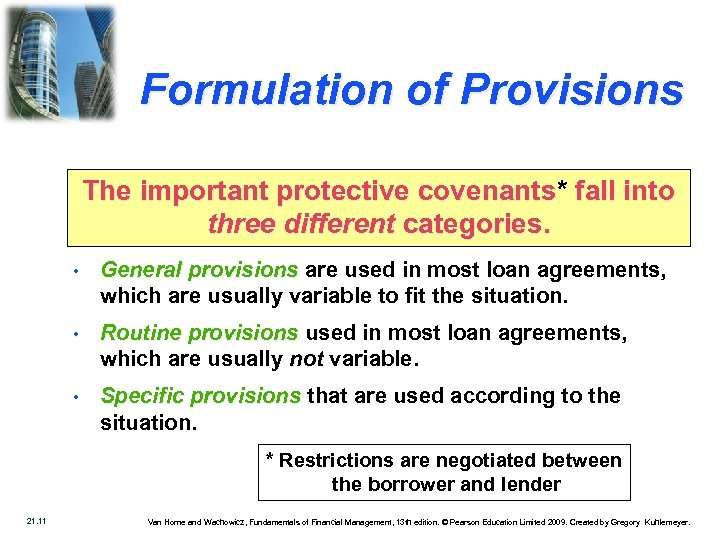 Formulation of Provisions

The important protective covenants* fall into three different categories.

• General provisions are used in most loan agreements, which are usually variable to fit the situation.

• Routine provisions used in most loan agreements, which are usually not variable.

• Specific provisions that are used according to the situation.

* Restrictions are negotiated between the borrower and lender

21.11

Van Horne and Wachowicz, Fundamentals of Financial Management, 13th edition. © Pearson Education Limited 2009. Created by Gregory Kuhlemeyer.